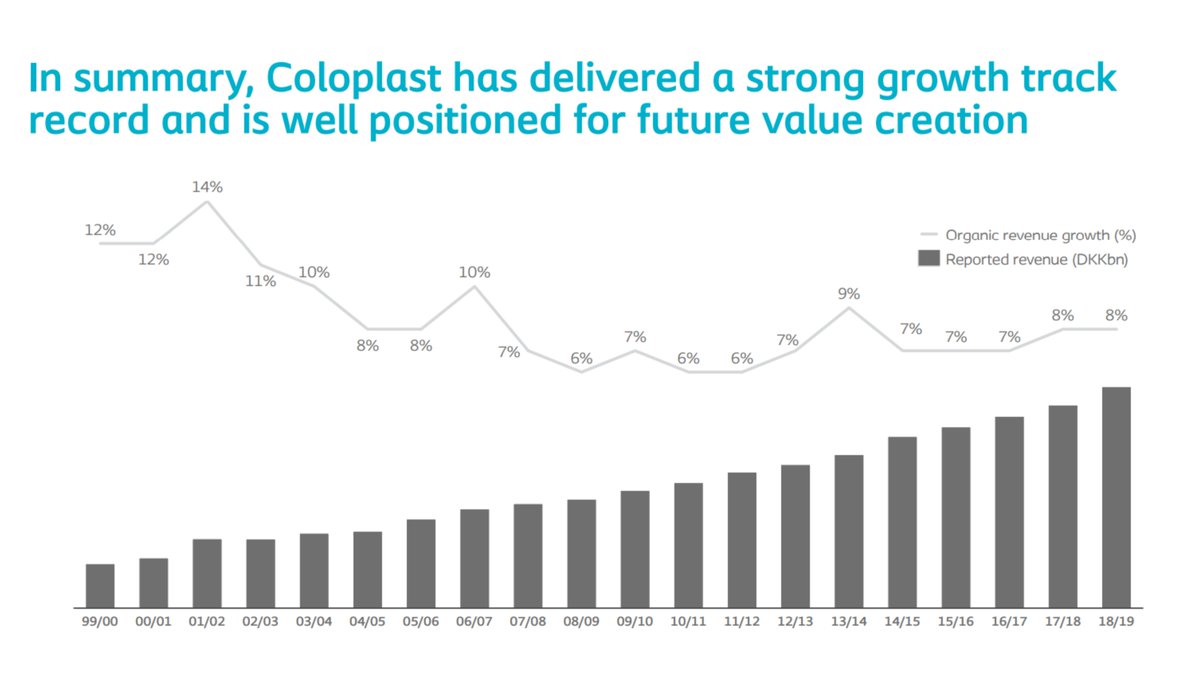 In summary, Coloplast has delivered a strong growth track record and is well positioned for future value creation

Organic revenue growth (%)
Reported revenue (DKKbn)

12% 12% 14% 11% 10% 8% 8% 10% 7% 6% 7% 6% 6% 7% 9% 7% 7% 7% 8% 8%

99/00 00/01 01/02 02/03 03/04 04/05 05/06 06/07 07/08 08/09 09/10 10/11 11/12 12/13 13/14 14/15 15/16 16/17 17/18 18/19